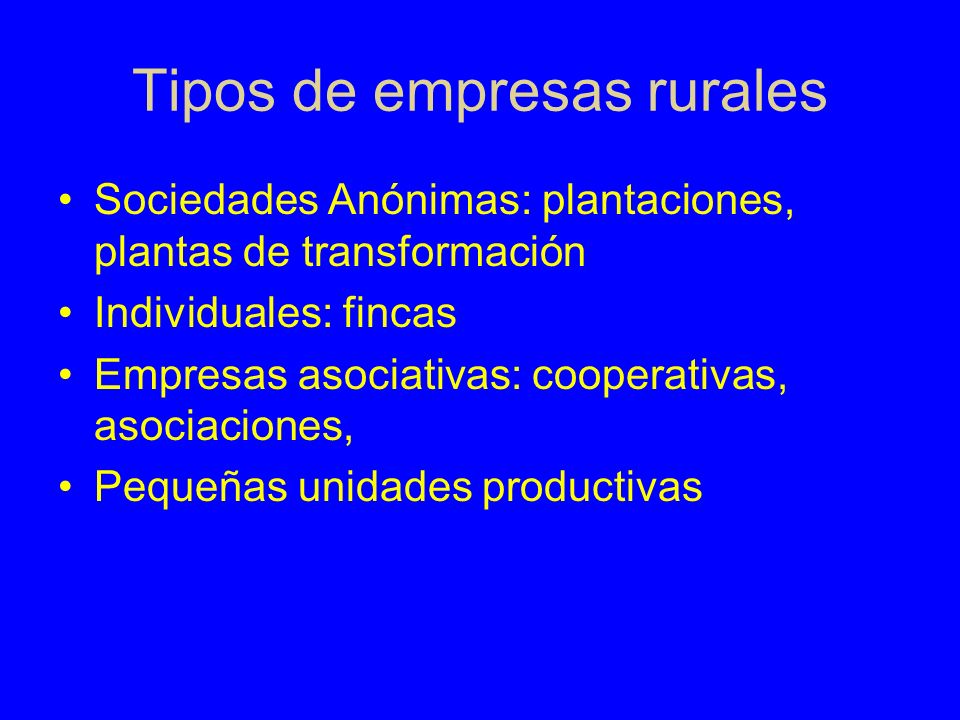 Tipos de empresas rurales

• Sociedades Anónimas: plantaciones, plantas de transformación
• Individuales: fincas
• Empresas asociativas: cooperativas, asociaciones,
• Pequeñas unidades productivas